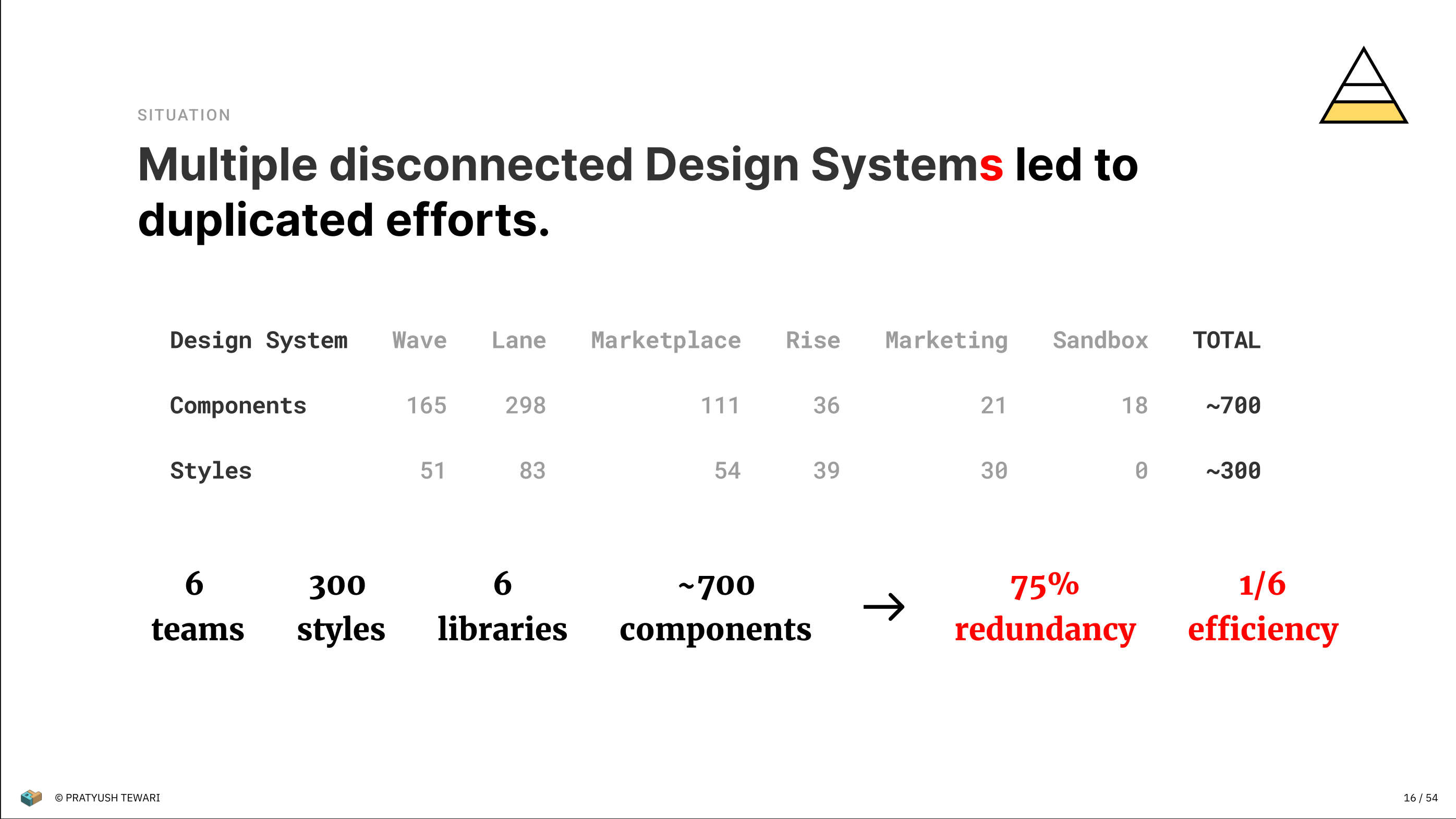 SITUATION

Multiple disconnected Design Systems led to duplicated efforts.

| Design System | Wave | Lane | Marketplace | Rise | Marketing | Sandbox | TOTAL |
|---|---|---|---|---|---|---|---|
| Components | 165 | 298 | 111 | 36 | 21 | 18 | ~700 |
| Styles | 51 | 83 | 54 | 39 | 30 | 0 | ~300 |

6 teams

300 styles

6 libraries

~700 components

→

75% redundancy

1/6 efficiency

© PRATYUSH TEWARI

16 / 54